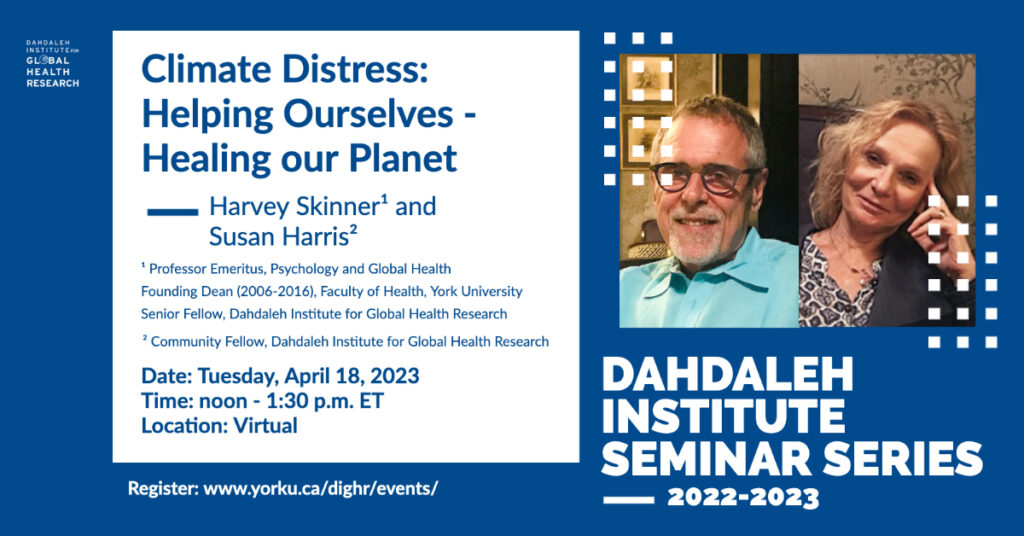 DAHDALEH INSTITUTE FOR GLOBAL HEALTH RESEARCH

Climate Distress: Helping Ourselves - Healing our Planet

Harvey Skinner¹ and Susan Harris²

¹ Professor Emeritus, Psychology and Global Health
Founding Dean (2006-2016), Faculty of Health, York University
Senior Fellow, Dahdaleh Institute for Global Health Research

² Community Fellow, Dahdaleh Institute for Global Health Research

Date: Tuesday, April 18, 2023
Time: noon - 1:30 p.m. ET
Location: Virtual

Register: www.yorku.ca/dighr/events/

DAHDALEH INSTITUTE SEMINAR SERIES

2022-2023